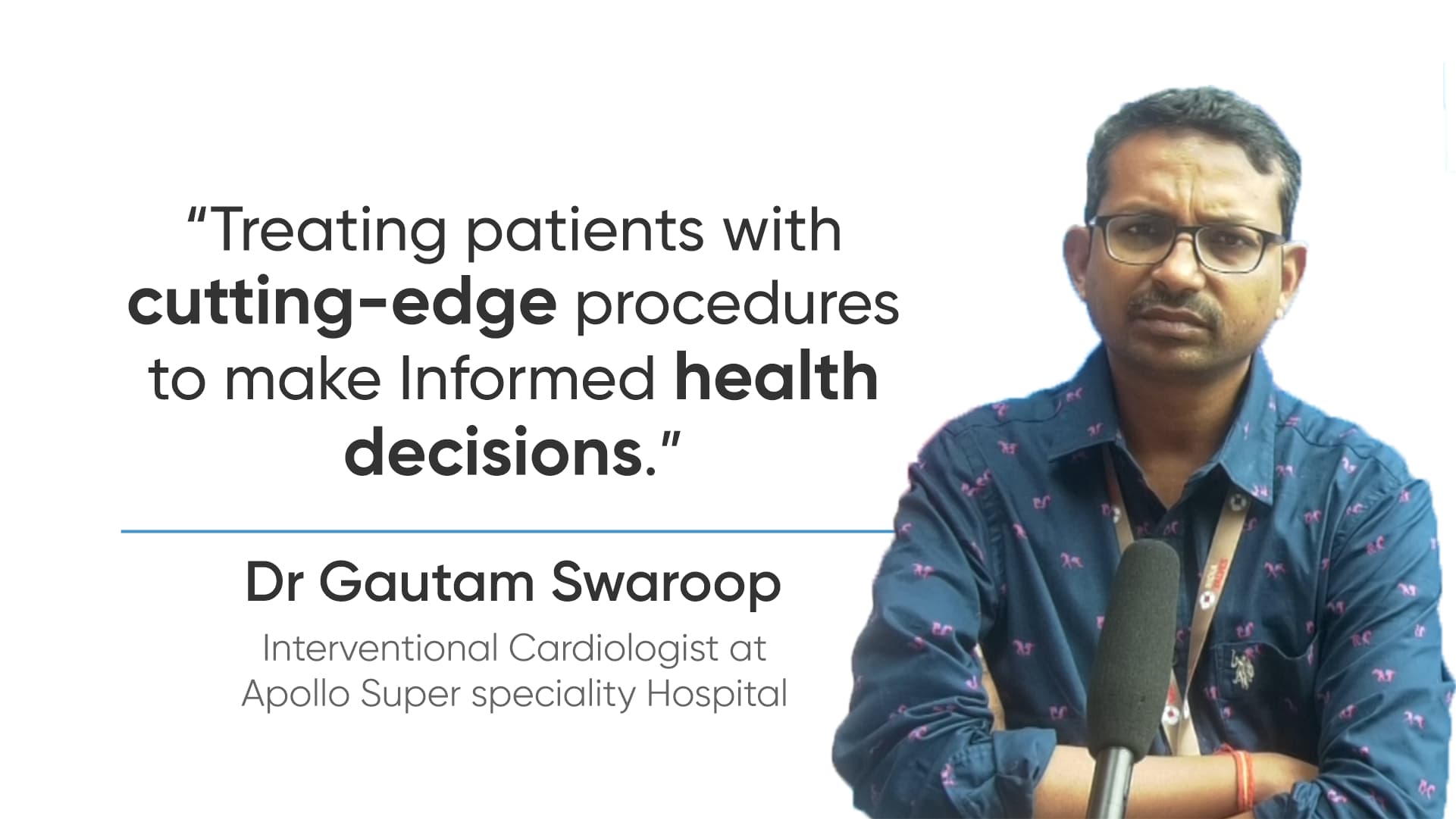 “Treating patients with cutting-edge procedures to make Informed health decisions.”

Dr Gautam Swaroop

Interventional Cardiologist at Apollo Super speciality Hospital